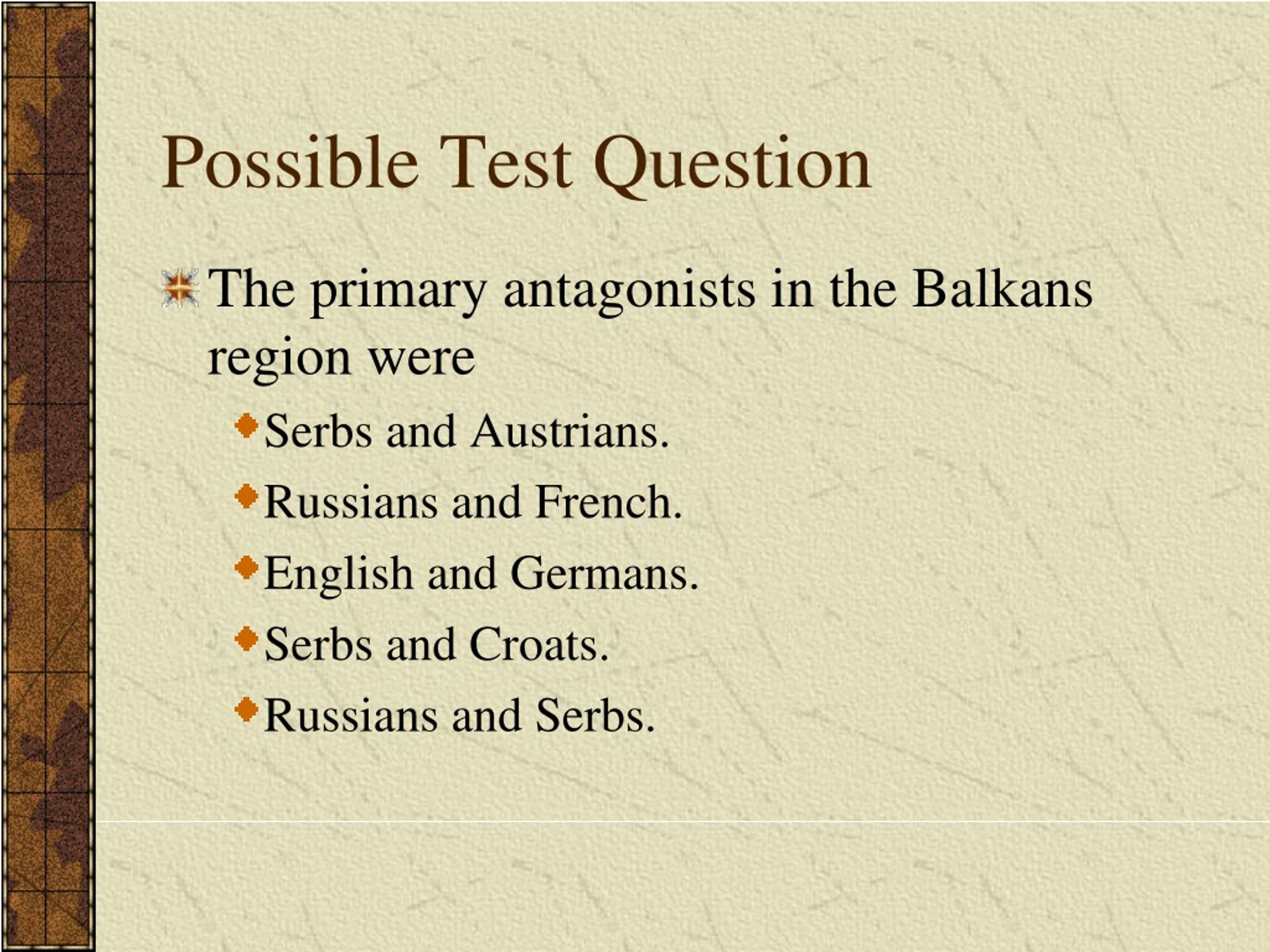 Possible Test Question

The primary antagonists in the Balkans region were

Serbs and Austrians.

Russians and French.

English and Germans.

Serbs and Croats.

Russians and Serbs.